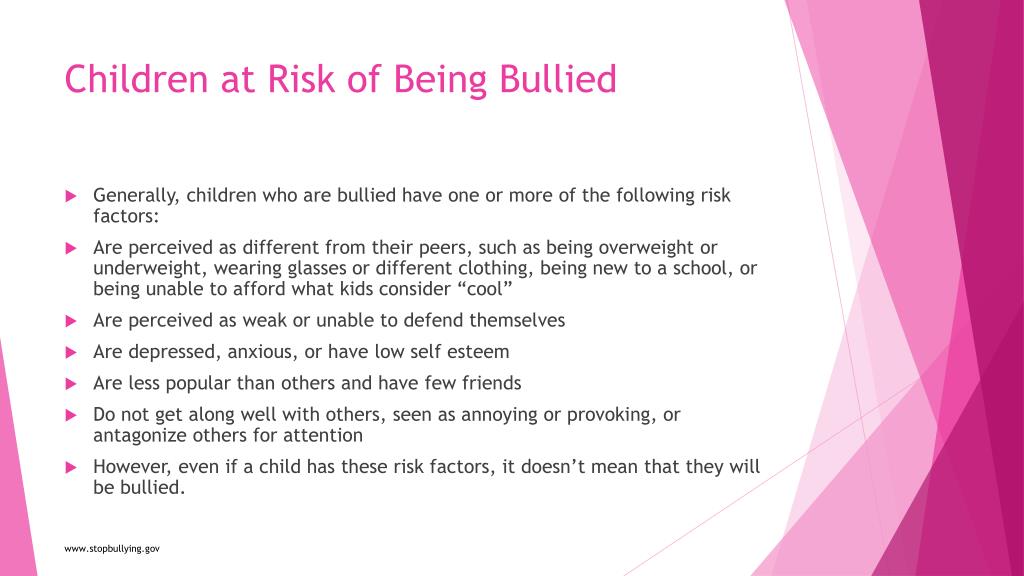 Children at Risk of Being Bullied

Generally, children who are bullied have one or more of the following risk factors:

Are perceived as different from their peers, such as being overweight or underweight, wearing glasses or different clothing, being new to a school, or being unable to afford what kids consider “cool”

Are perceived as weak or unable to defend themselves

Are depressed, anxious, or have low self esteem

Are less popular than others and have few friends

Do not get along well with others, seen as annoying or provoking, or antagonize others for attention

However, even if a child has these risk factors, it doesn’t mean that they will be bullied.

www.stopbullying.gov